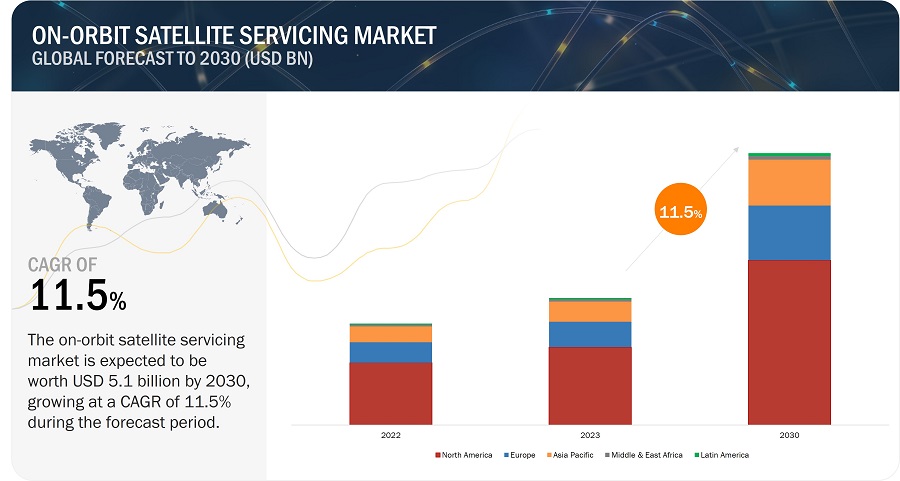 ON-ORBIT SATELLITE SERVICING MARKET
GLOBAL FORECAST TO 2030 (USD BN)

CAGR OF
11.5%

The on-orbit satellite servicing market is expected to be worth USD 5.1 billion by 2030, growing at a CAGR of 11.5% during the forecast period.

11.5%

2022
2023
2030

North America
Europe
Asia Pacific
Middle & East Africa
Latin America